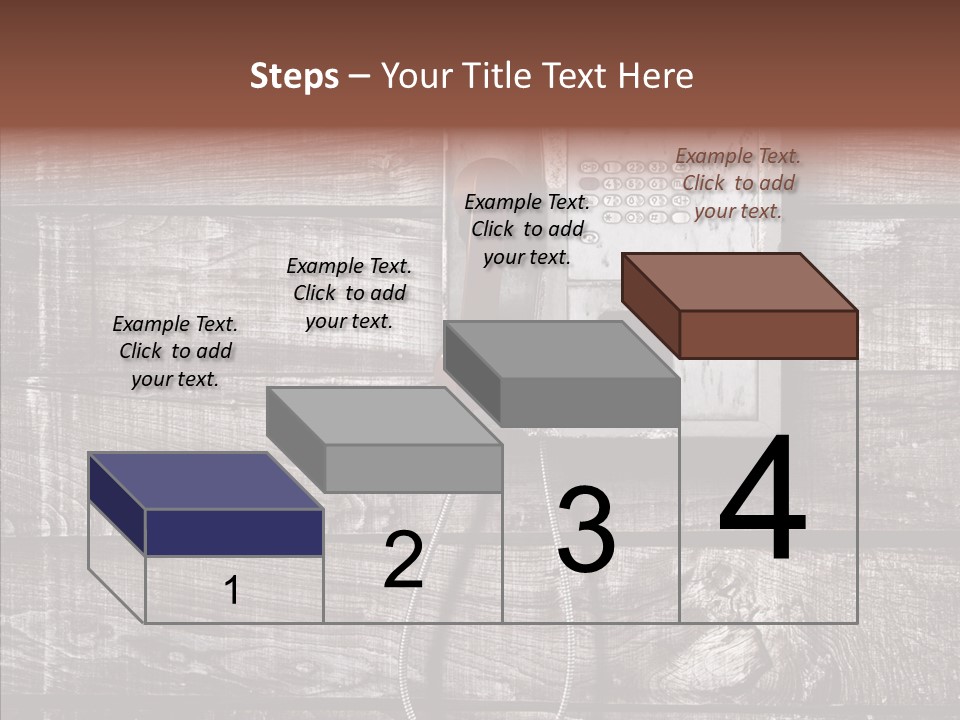 Steps – Your Title Text Here

Example Text. Click to add your text.

Example Text. Click to add your text.

Example Text. Click to add your text.

Example Text. Click to add your text.

1

2

3

4